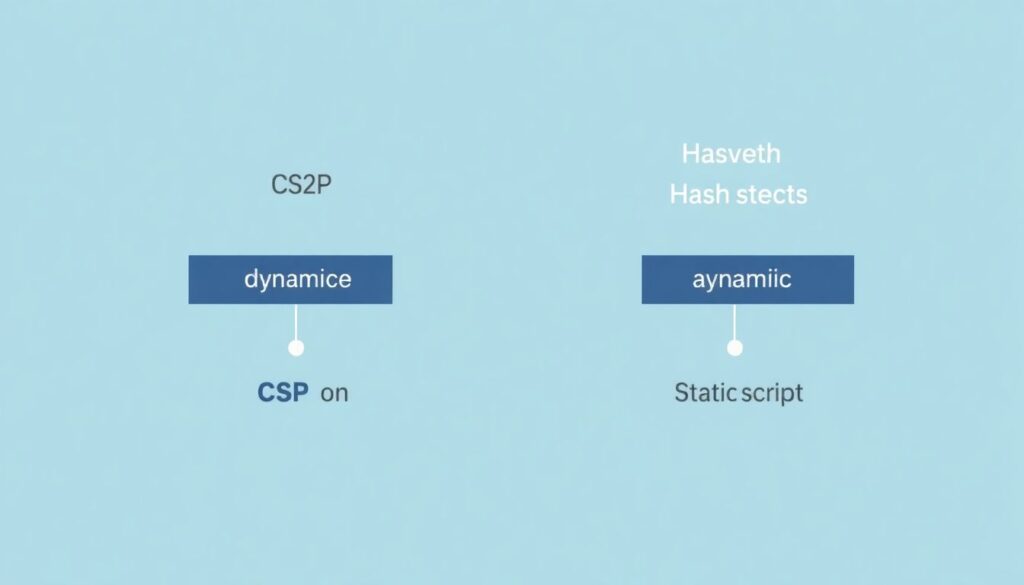 CS2P

dynamice

CSP on

Hasveth
Hash stects

aynamiic

Static script